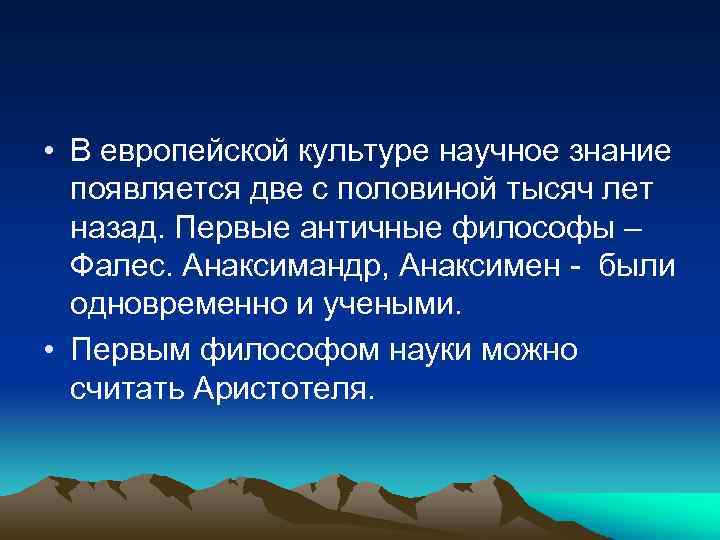 • В европейской культуре научное знание появляется две с половиной тысяч лет назад. Первые античные философы – Фалес. Анаксимандр, Анаксимен - были одновременно и учеными.

• Первым философом науки можно считать Аристотеля.